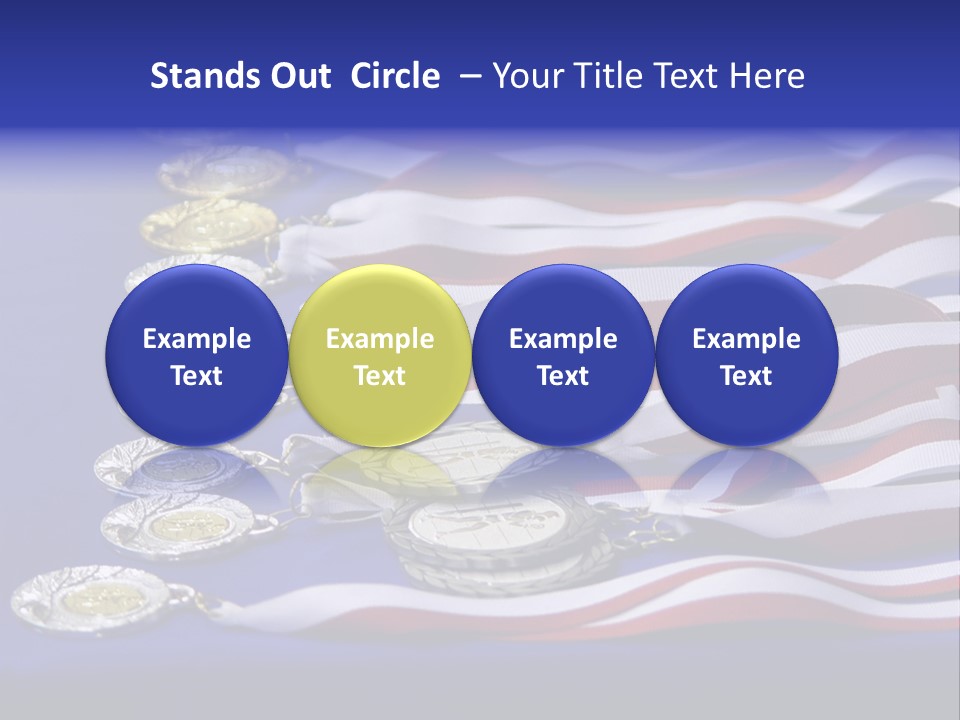 Stands Out Circle – Your Title Text Here

Example Text

Example Text

Example Text

Example Text